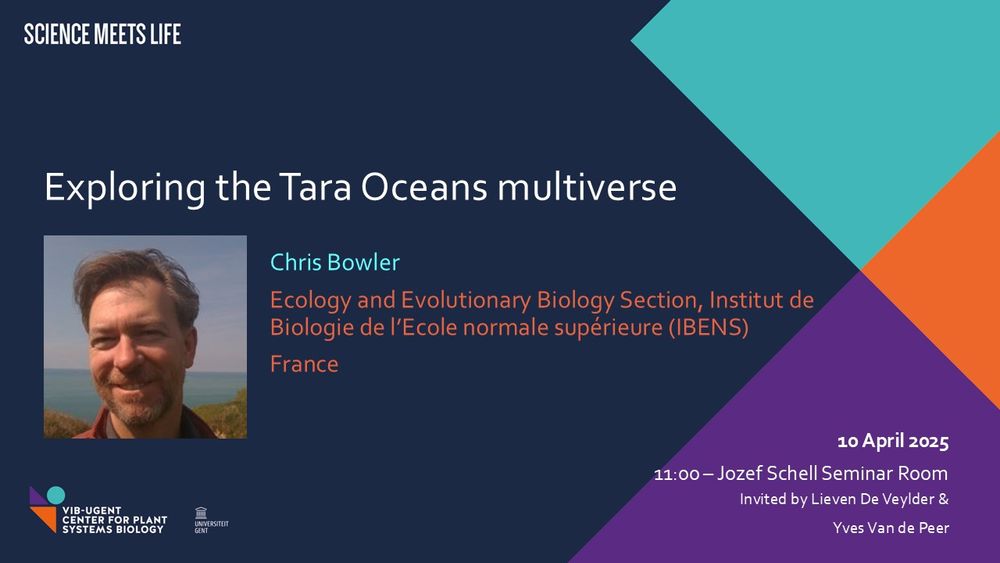 SCIENCE MEETS LIFE

Exploring the Tara Oceans multiverse

Chris Bowler

Ecology and Evolutionary Biology Section, Institut de Biologie de l'Ecole normale supérieure (IBENS)

France

10 April 2025

11:00 – Jozef Schell Seminar Room

Invited by Lieven De Veylder &

Yves Van de Peer

VIB-UGENT CENTER FOR PLANT SYSTEMS BIOLOGY

UNIVERSITEIT GENT